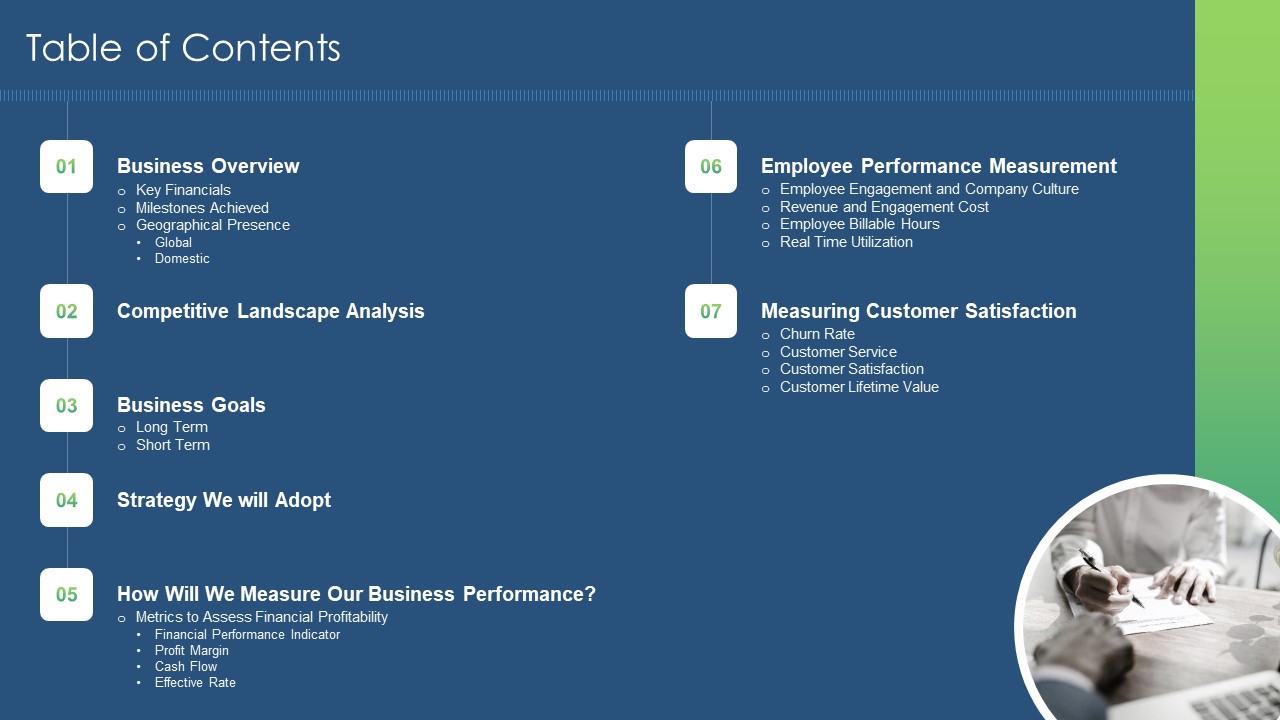 Table of Contents

01
Business Overview
○ Key Financials
○ Milestones Achieved
○ Geographical Presence
• Global
• Domestic

02
Competitive Landscape Analysis

03
Business Goals
○ Long Term
○ Short Term

04
Strategy We will Adopt

05
How Will We Measure Our Business Performance?
○ Metrics to Assess Financial Profitability
• Financial Performance Indicator
• Profit Margin
• Cash Flow
• Effective Rate

06
Employee Performance Measurement
○ Employee Engagement and Company Culture
○ Revenue and Engagement Cost
○ Employee Billable Hours
○ Real Time Utilization

07
Measuring Customer Satisfaction
○ Churn Rate
○ Customer Service
○ Customer Satisfaction
○ Customer Lifetime Value